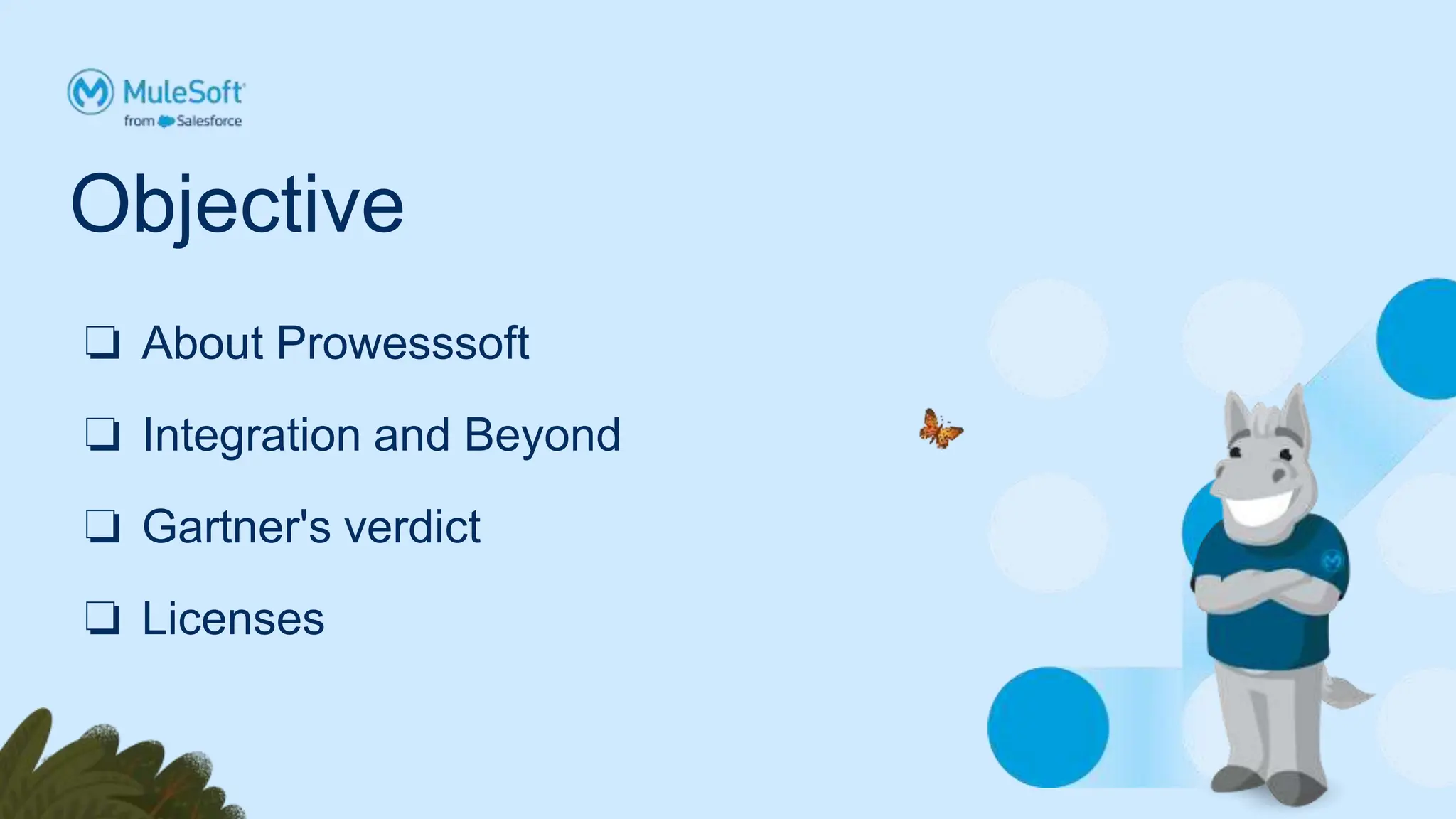 MuleSoft
from Salesforce

Objective

❑ About Prowesssoft

❑ Integration and Beyond

❑ Gartner's verdict

❑ Licenses